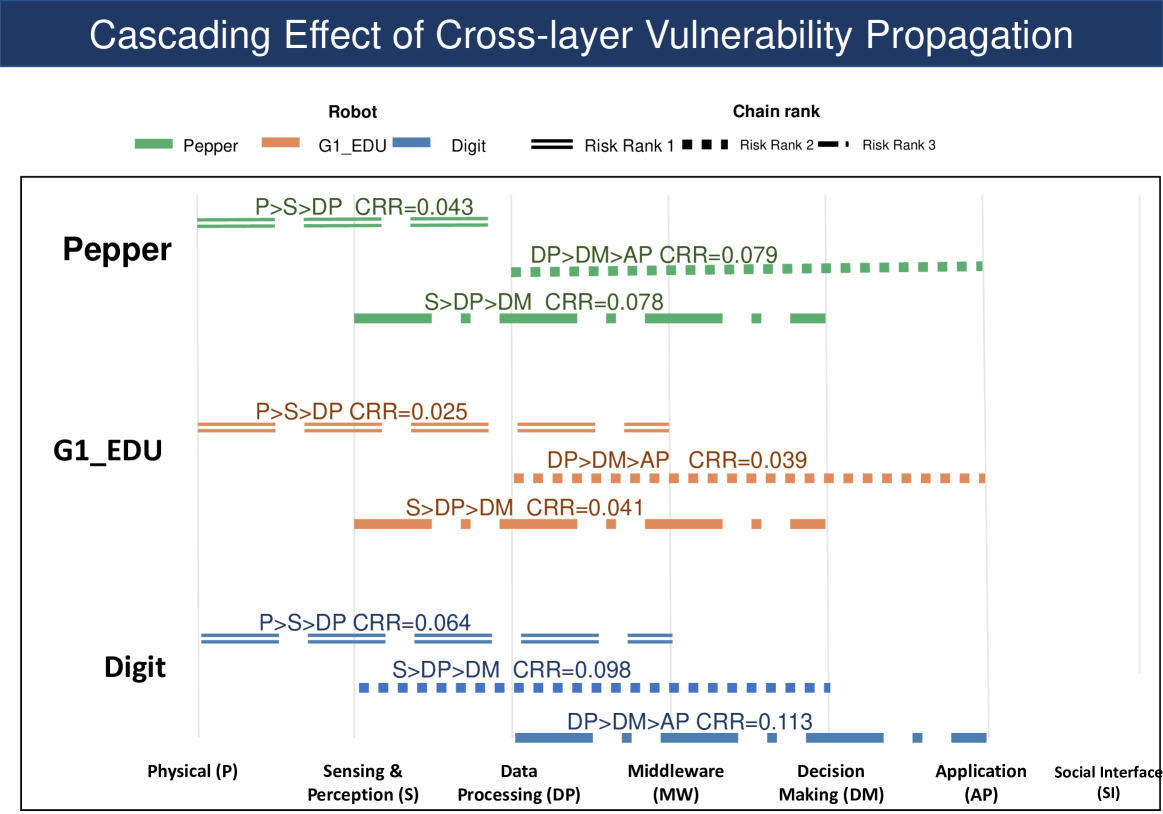 Cascading Effect of Cross-layer Vulnerability Propagation

Robot
Pepper G1_EDU Digit

Chain rank
Risk Rank 1 Risk Rank 2 Risk Rank 3

Pepper
P>S>DP CRR=0.043
DP>DM>AP CRR=0.079
S>DP>DM CRR=0.078

G1_EDU
P>S>DP CRR=0.025
DP>DM>AP CRR=0.039
S>DP>DM CRR=0.041

Digit
P>S>DP CRR=0.064
S>DP>DM CRR=0.098
DP>DM>AP CRR=0.113

Physical (P)
Sensing & Perception (S)
Data Processing (DP)
Middleware (MW)
Decision Making (DM)
Application (AP)
Social Interface (SI)